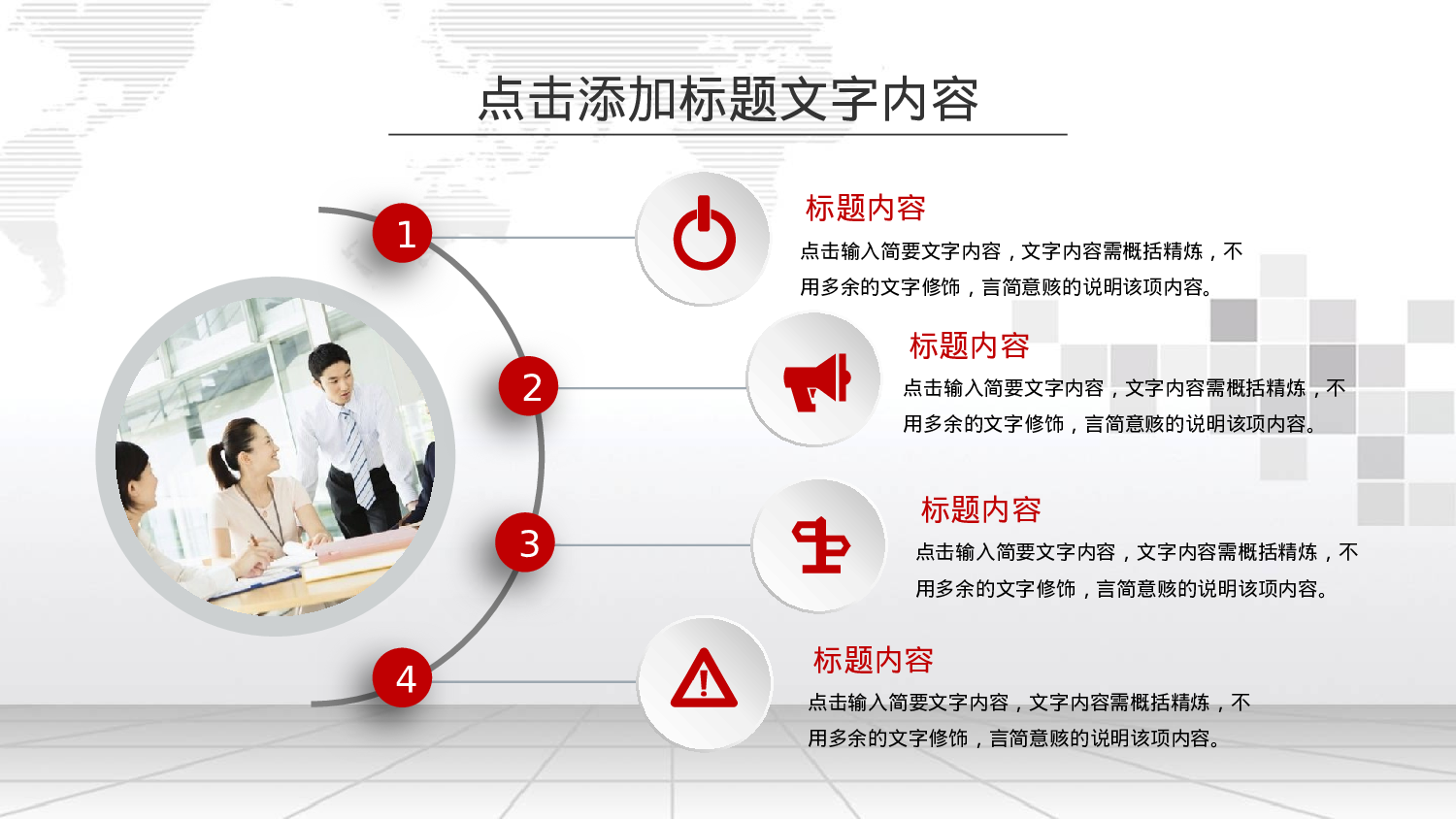 点击添加标题文字内容

1

标题内容

点击输入简要文字内容，文字内容需概括精炼，不用多余的文字修饰，言简意赅的说明该项内容。

2

标题内容

点击输入简要文字内容，文字内容需概括精炼，不用多余的文字修饰，言简意赅的说明该项内容。

3

标题内容

点击输入简要文字内容，文字内容需概括精炼，不用多余的文字修饰，言简意赅的说明该项内容。

4

标题内容

点击输入简要文字内容，文字内容需概括精炼，不用多余的文字修饰，言简意赅的说明该项内容。